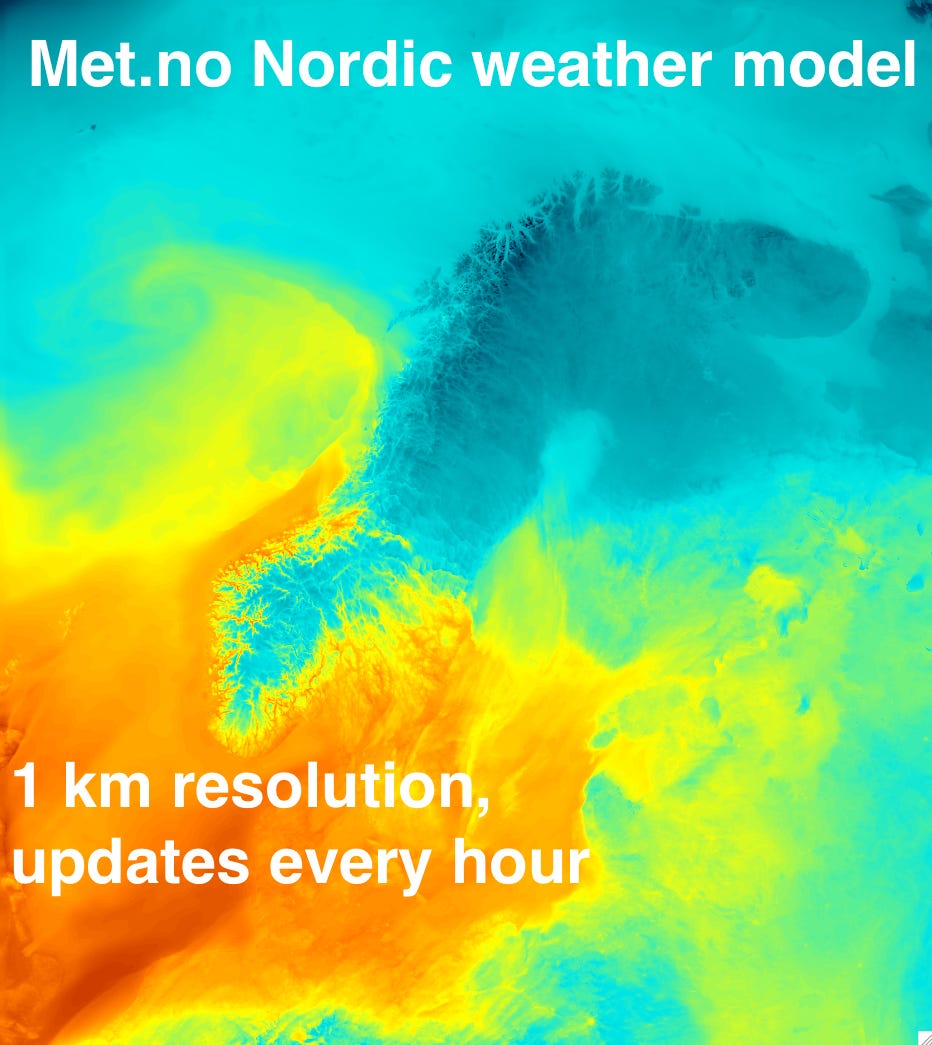 Met.no Nordic weather model

1 km resolution, updates every hour